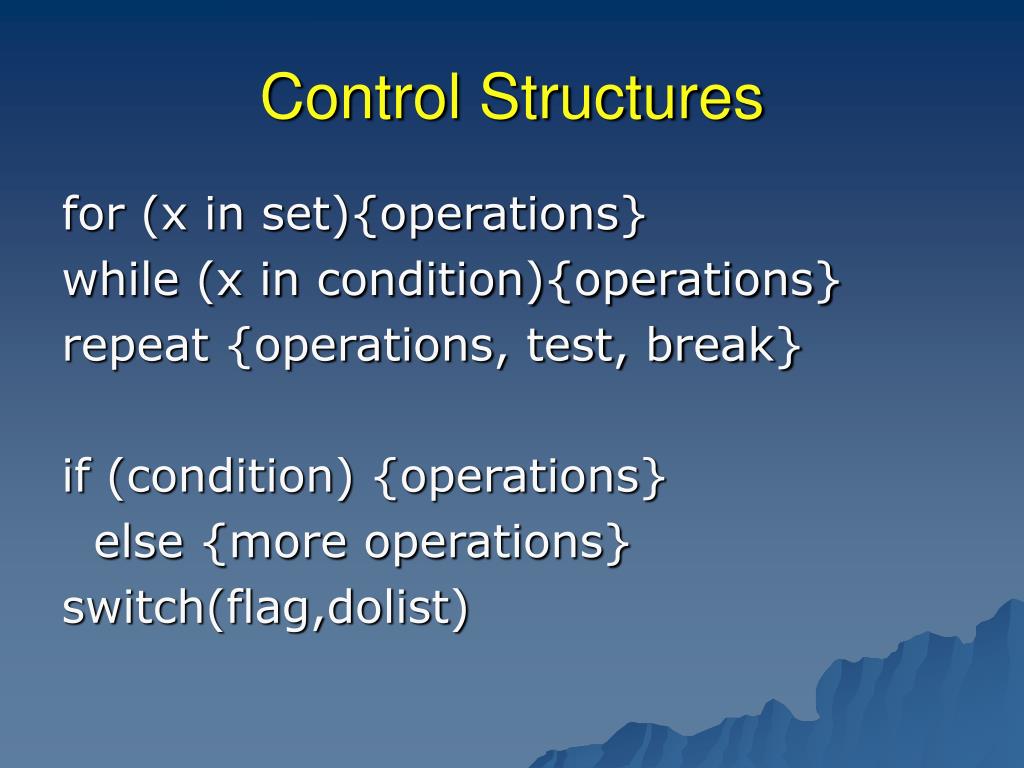 Control Structures

for (x in set){operations}
while (x in condition){operations}
repeat {operations, test, break}

if (condition) {operations}
else {more operations}
switch(flag,dolist)